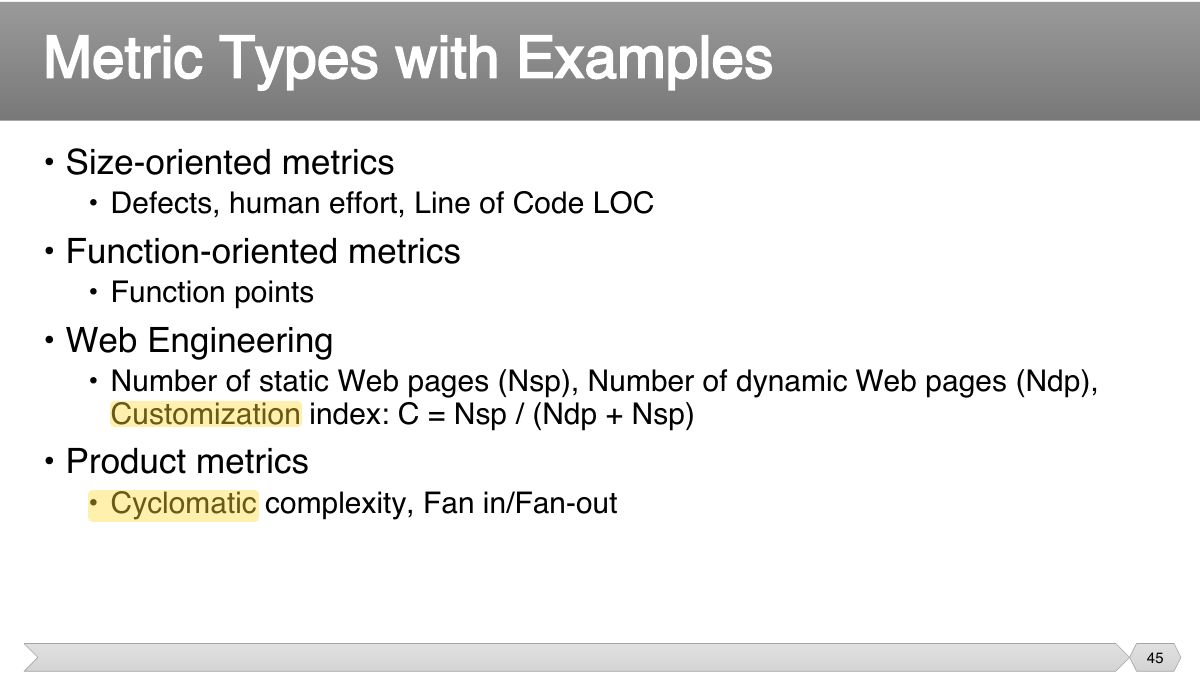 Metric Types with Examples

• Size-oriented metrics
• Defects, human effort, Line of Code LOC
• Function-oriented metrics
• Function points
• Web Engineering
• Number of static Web pages (Nsp), Number of dynamic Web pages (Ndp), Customization index: C = Nsp / (Ndp + Nsp)
• Product metrics
• Cyclomatic complexity, Fan in/Fan-out

45